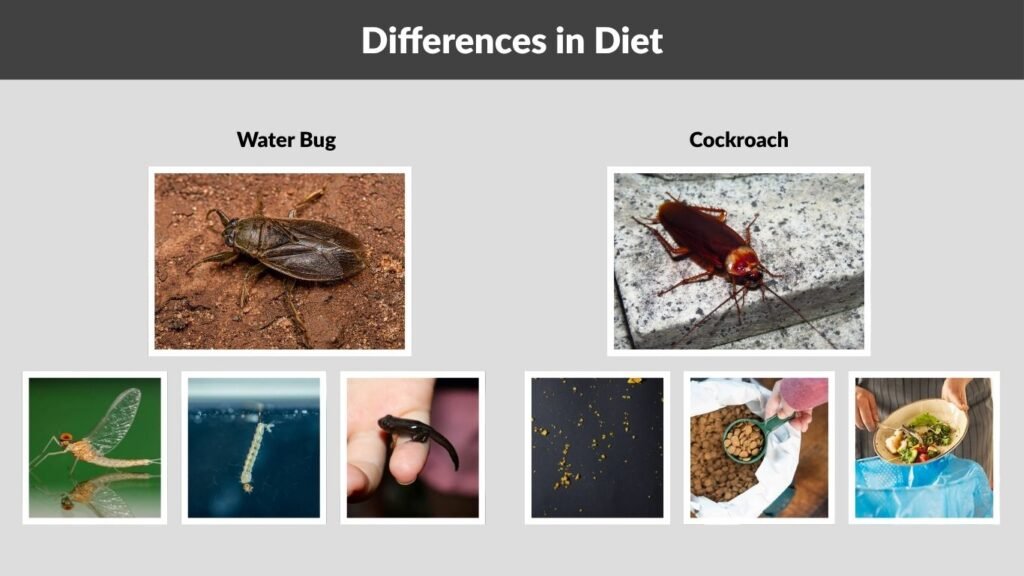 Differences in Diet

Water Bug

Cockroach